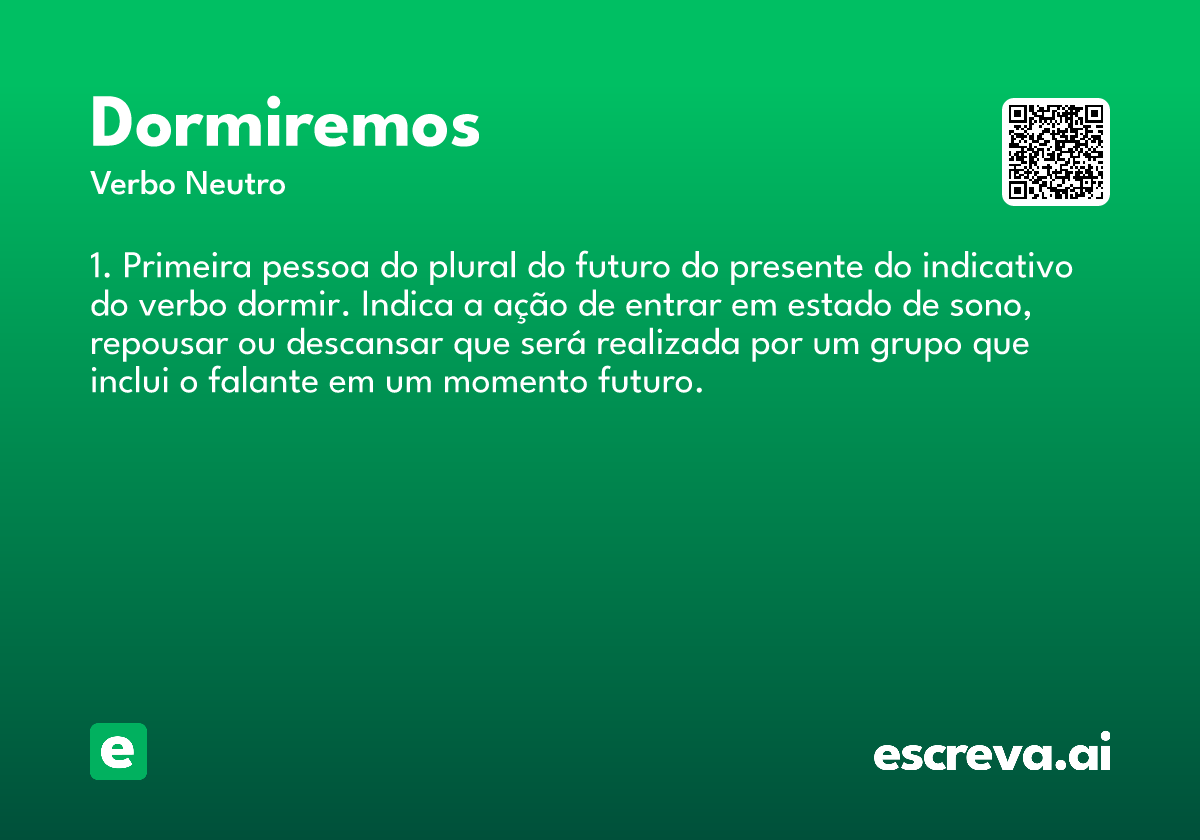 Dormiremos

Verbo Neutro

1. Primeira pessoa do plural do futuro do presente do indicativo do verbo dormir. Indica a ação de entrar em estado de sono, repousar ou descansar que será realizada por um grupo que inclui o falante em um momento futuro.

e

escreva.ai